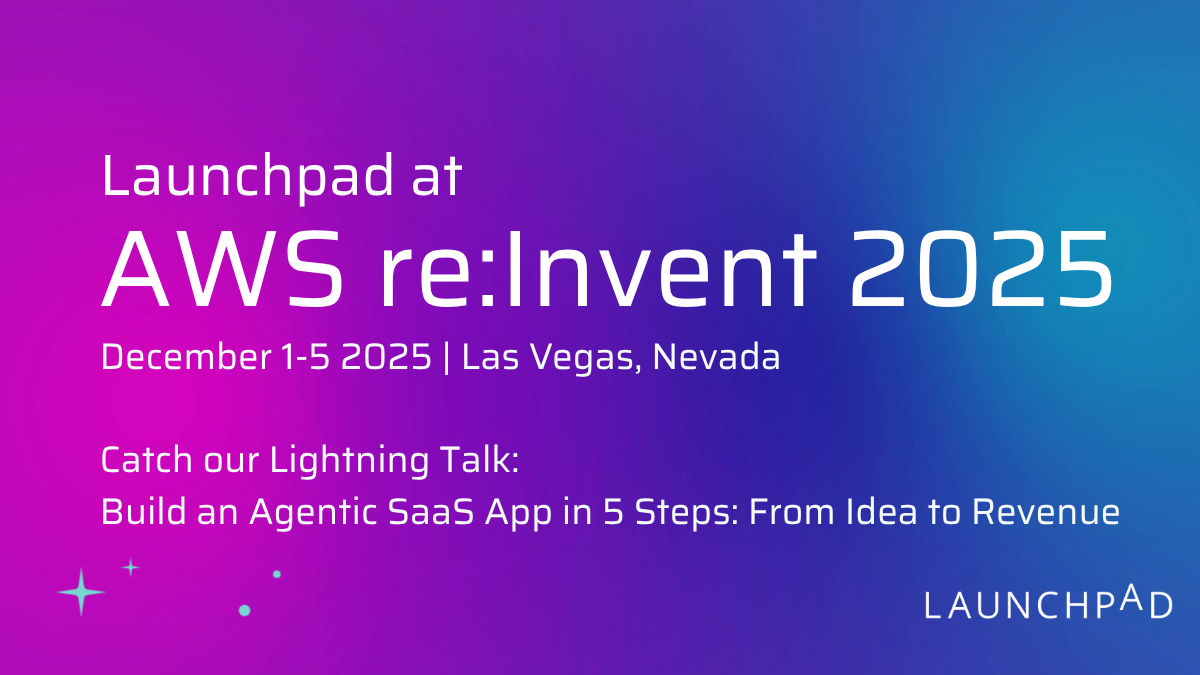 Launchpad at
AWS re:Invent 2025
December 1-5 2025 | Las Vegas, Nevada

Catch our Lightning Talk:
Build an Agentic SaaS App in 5 Steps: From Idea to Revenue

LAUNCHPAD